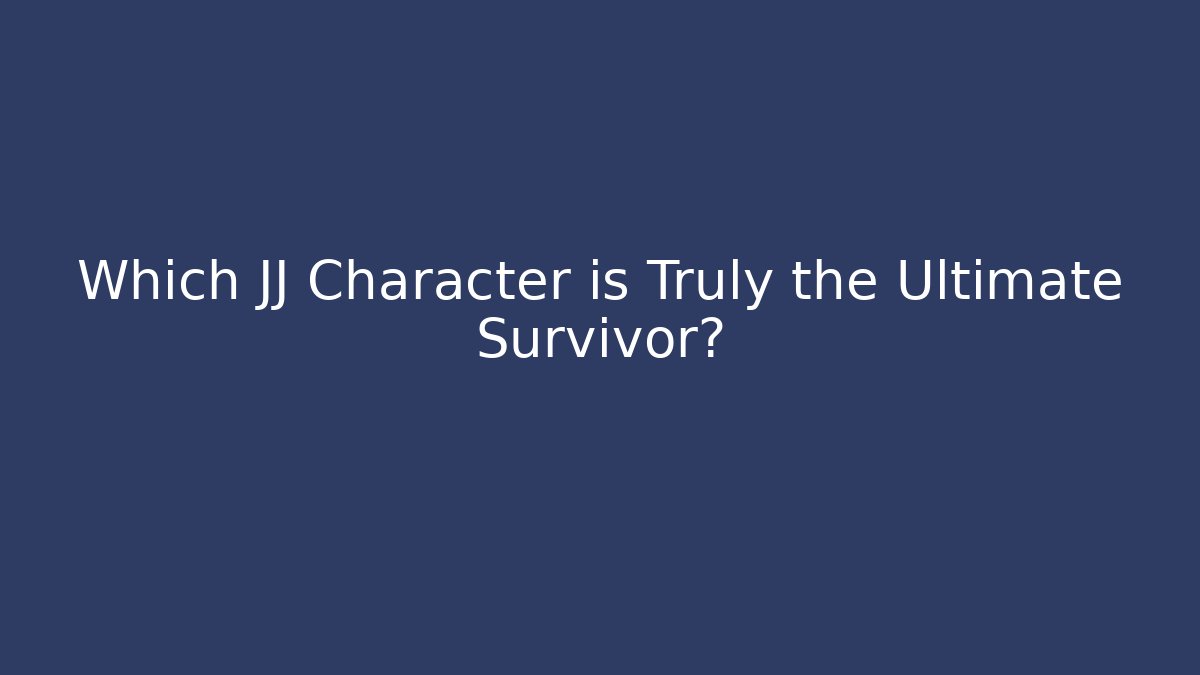 Which JJ Character is Truly the Ultimate Survivor?